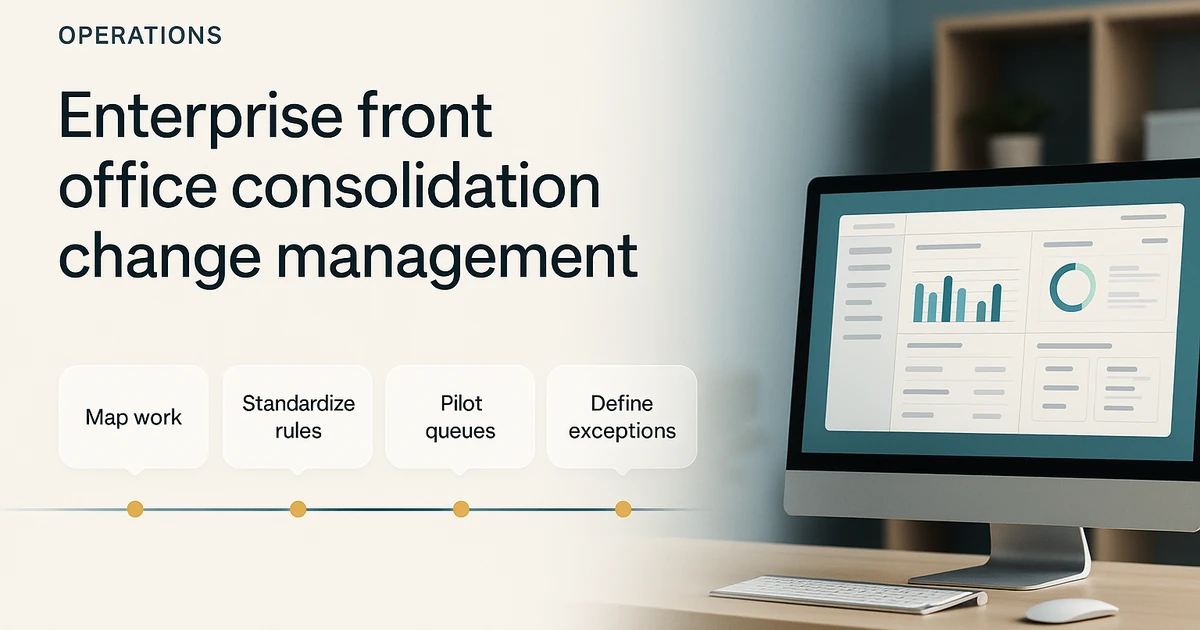 OPERATIONS

Enterprise front office consolidation change management

Map work

Standardize rules

Pilot queues

Define exceptions